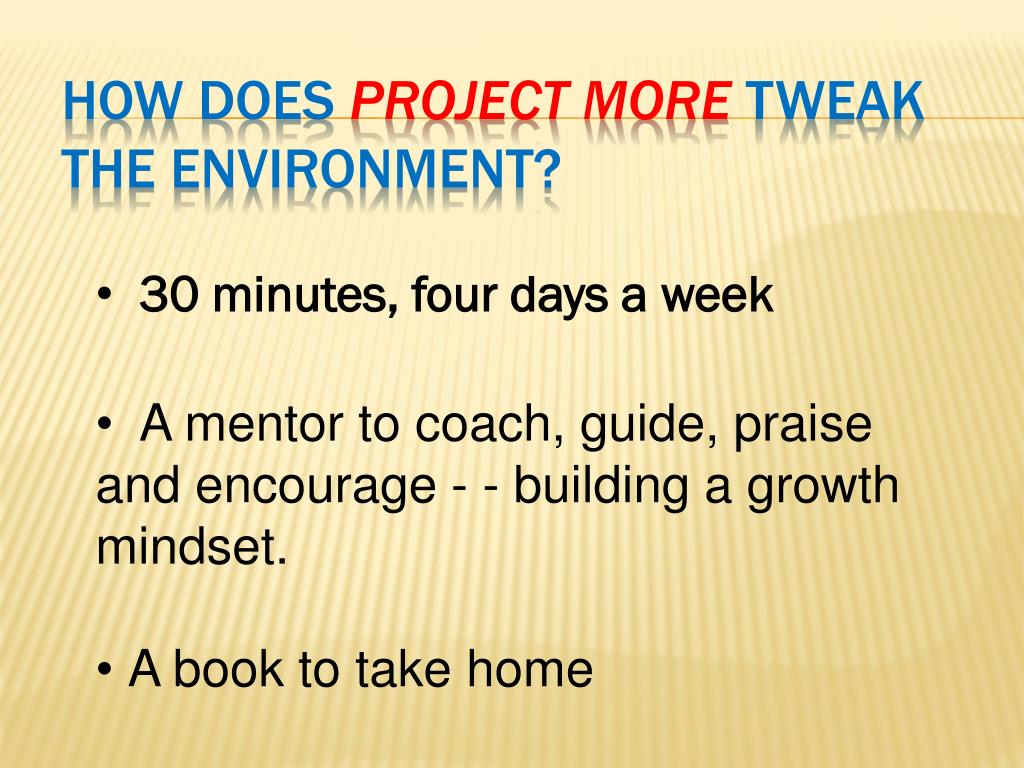 HOW DOES PROJECT MORE TWEAK THE ENVIRONMENT?

• 30 minutes, four days a week

• A mentor to coach, guide, praise and encourage - - building a growth mindset.

• A book to take home